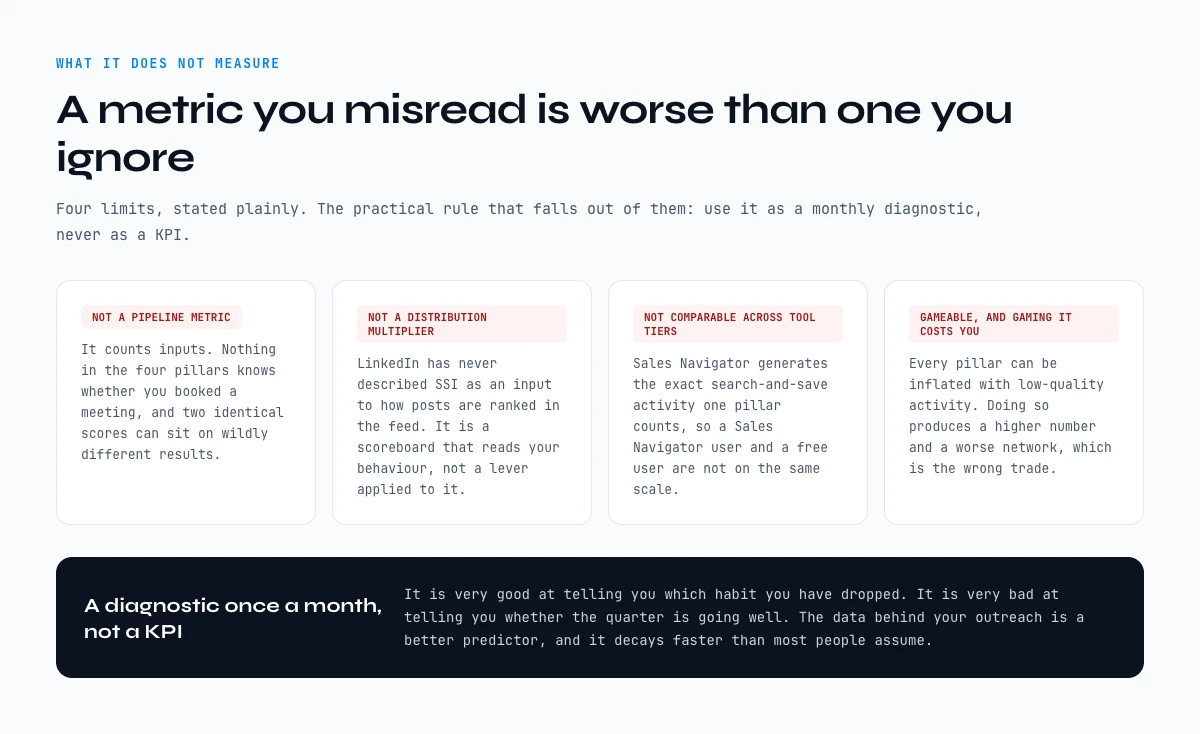 WHAT IT DOES NOT MEASURE

A metric you misread is worse than one you ignore

Four limits, stated plainly. The practical rule that falls out of them: use it as a monthly diagnostic, never as a KPI.

NOT A PIPELINE METRIC

It counts inputs. Nothing in the four pillars knows whether you booked a meeting, and two identical scores can sit on wildly different results.

NOT A DISTRIBUTION MULTIPLIER

LinkedIn has never described SSI as an input to how posts are ranked in the feed. It is a scoreboard that reads your behaviour, not a lever applied to it.

NOT COMPARABLE ACROSS TOOL TIERS

Sales Navigator generates the exact search-and-save activity one pillar counts, so a Sales Navigator user and a free user are not on the same scale.

GAMEABLE, AND GAMING IT COSTS YOU

Every pillar can be inflated with low-quality activity. Doing so produces a higher number and a worse network, which is the wrong trade.

A diagnostic once a month, not a KPI

It is very good at telling you which habit you have dropped. It is very bad at telling you whether the quarter is going well. The data behind your outreach is a better predictor, and it decays faster than most people assume.